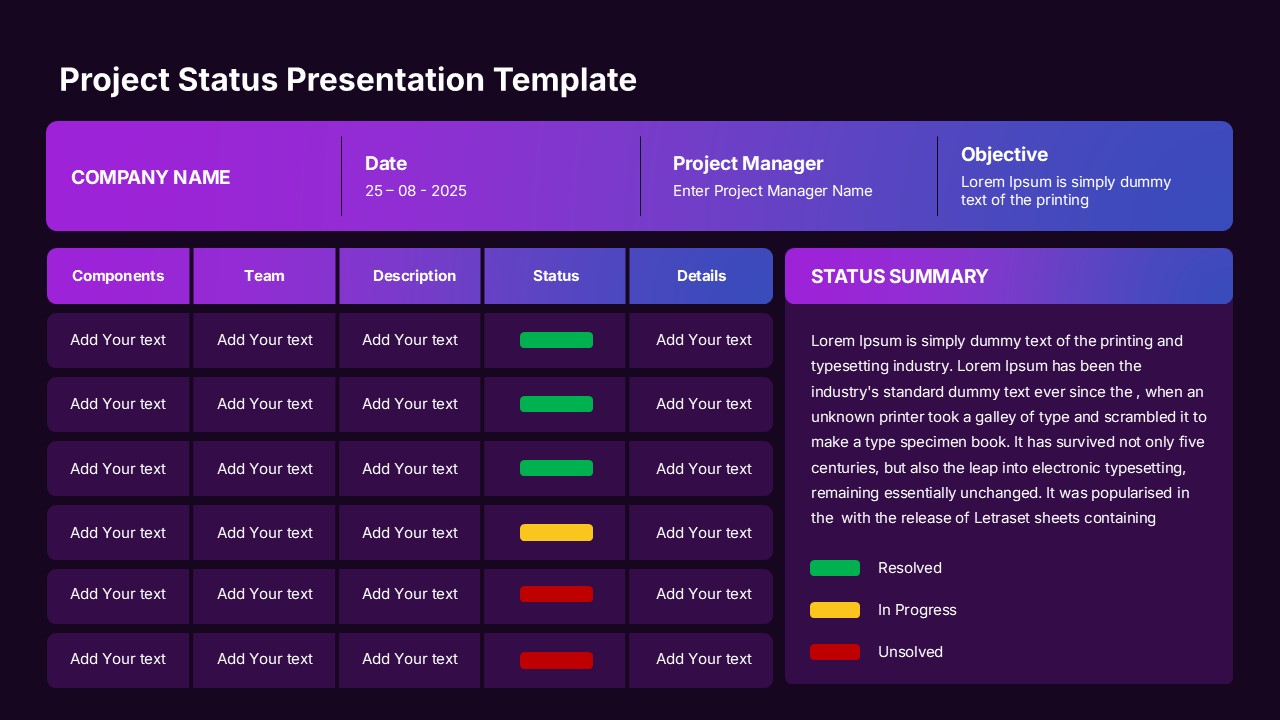 Project Status Presentation Template

COMPANY NAME

Date
25 – 08 - 2025

Project Manager
Enter Project Manager Name

Objective
Lorem Ipsum is simply dummy text of the printing

| Components | Team | Description | Status | Details |
|---|---|---|---|---|
| Add Your text | Add Your text | Add Your text | | Add Your text |
| Add Your text | Add Your text | Add Your text | | Add Your text |
| Add Your text | Add Your text | Add Your text | | Add Your text |
| Add Your text | Add Your text | Add Your text | | Add Your text |
| Add Your text | Add Your text | Add Your text | | Add Your text |
| Add Your text | Add Your text | Add Your text | | Add Your text |

STATUS SUMMARY

Lorem Ipsum is simply dummy text of the printing and typesetting industry. Lorem Ipsum has been the industry's standard dummy text ever since the , when an unknown printer took a galley of type and scrambled it to make a type specimen book. It has survived not only five centuries, but also the leap into electronic typesetting, remaining essentially unchanged. It was popularised in the with the release of Letraset sheets containing

Resolved

In Progress

Unsolved